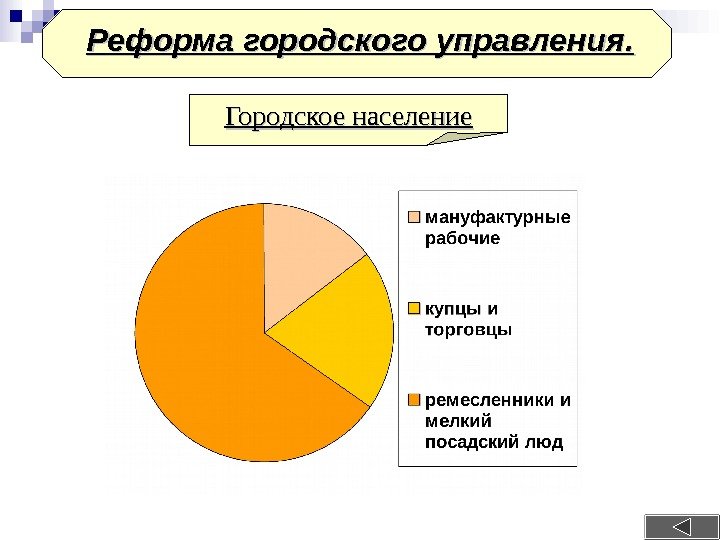 Реформа городского управления.

Городское население

мануфактурные рабочие

купцы и торговцы

ремесленники и мелкий посадский люд